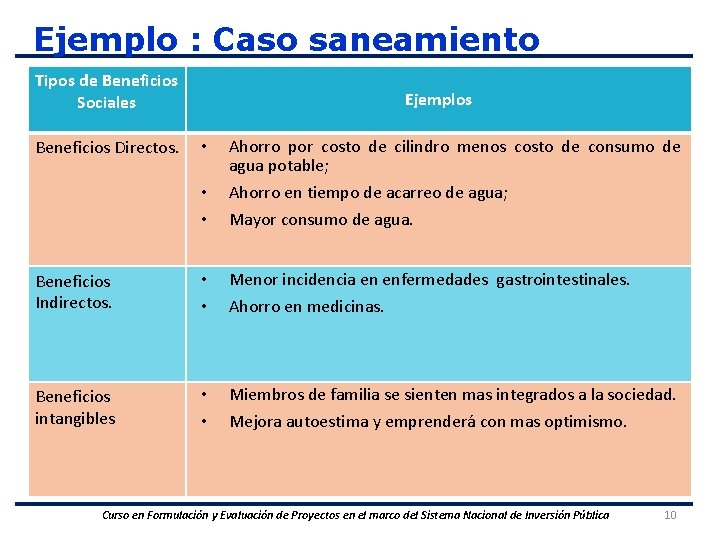 Ejemplo : Caso saneamiento

| Tipos de Beneficios Sociales | Ejemplos |
|---|---|
| Beneficios Directos. | • Ahorro por costo de cilindro menos costo de consumo de agua potable; • Ahorro en tiempo de acarreo de agua; • Mayor consumo de agua. |
| Beneficios Indirectos. | • Menor incidencia en enfermedades gastrointestinales. • Ahorro en medicinas. |
| Beneficios intangibles | • Miembros de familia se sienten mas integrados a la sociedad. • Mejora autoestima y emprenderá con mas optimismo. |

Curso en Formulación y Evaluación de Proyectos en el marco del Sistema Nacional de Inversión Pública 10